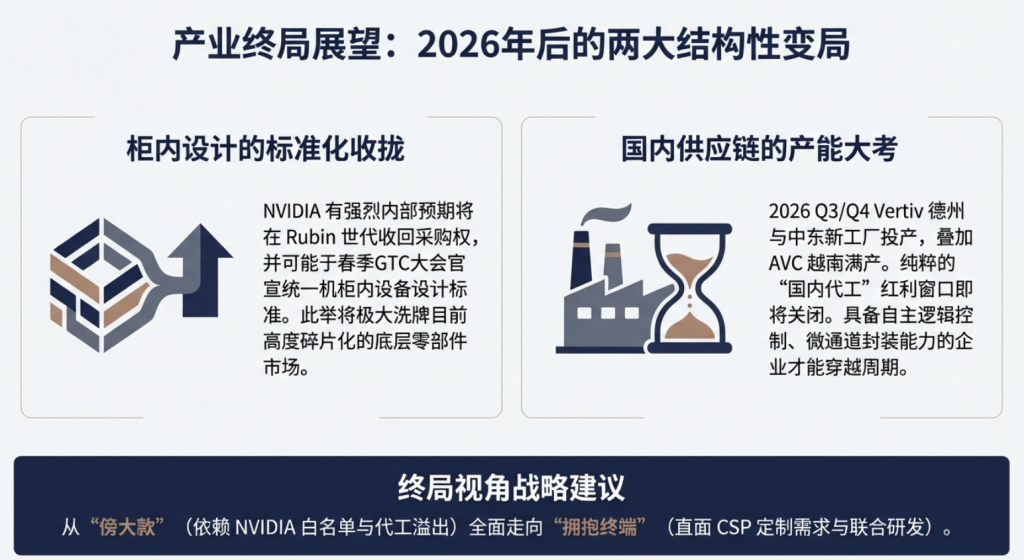 产业终局展望：2026年后的两大结构性变局

柜内设计的标准化收拢

NVIDIA 有强烈内部预期将在 Rubin 世代收回采购权，并可能于春季GTC大会官宣统一机柜内设备设计标准。此举将极大洗牌目前高度碎片化的底层零部件市场。

国内供应链的产能大考

2026 Q3/Q4 Vertiv 德州与中东新工厂投产，叠加 AVC 越南满产。纯粹的“国内代工”红利窗口即将关闭。具备自主逻辑控制、微通道封装能力的企业才能穿越周期。

终局视角战略建议

从“傍大款”（依赖 NVIDIA 白名单与代工溢出）全面走向“拥抱终端”（直面 CSP 定制需求与联合研发）。